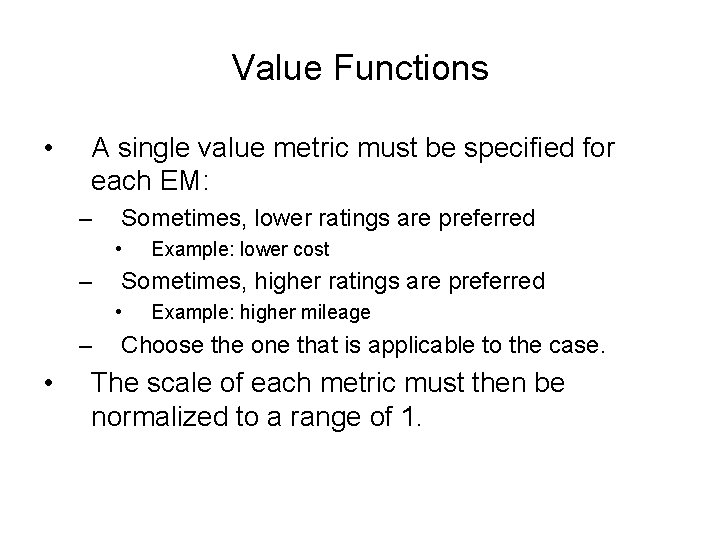 Value Functions

• A single value metric must be specified for each EM:
– Sometimes, lower ratings are preferred
• Example: lower cost
– Sometimes, higher ratings are preferred
• Example: higher mileage
– Choose the one that is applicable to the case.
• The scale of each metric must then be normalized to a range of 1.